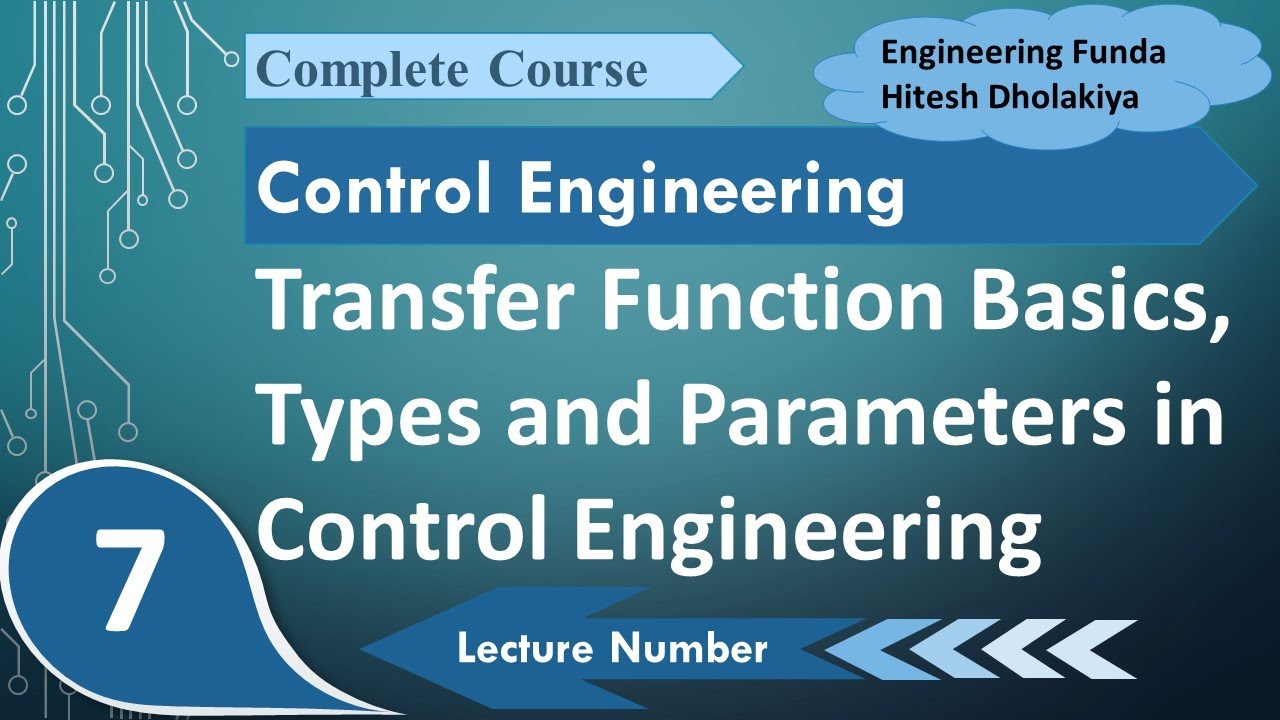 Complete Course

Engineering Funda
Hitesh Dholakiya

Control Engineering

Transfer Function Basics, Types and Parameters in Control Engineering

7

Lecture Number